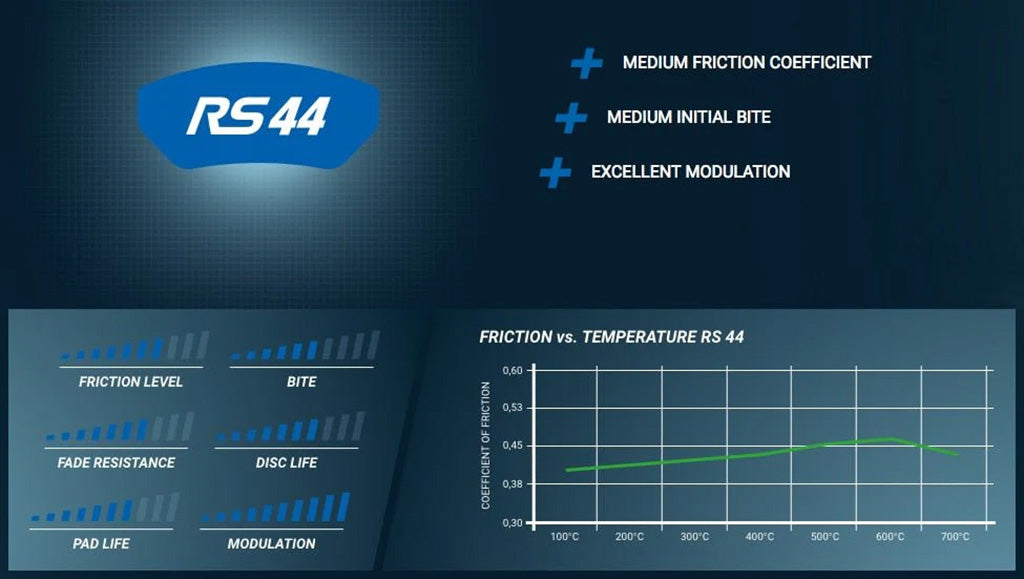 RS 44

MEDIUM FRICTION COEFFICIENT

MEDIUM INITIAL BITE

EXCELLENT MODULATION

FRICTION LEVEL

BITE

FADE RESISTANCE

DISC LIFE

PAD LIFE

MODULATION

FRICTION vs. TEMPERATURE RS 44

COEFFICIENT OF FRICTION

0,60
0,53
0,45
0,38
0,30

100°C 200°C 300°C 400°C 500°C 600°C 700°C